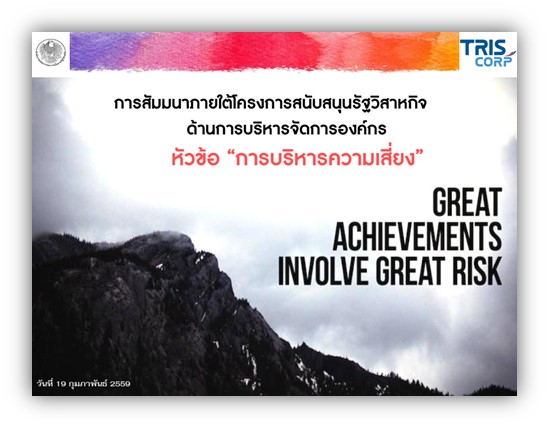 TRIS CORP

การสัมมนาภายใต้โครงการสนับสนุนรัฐวิสาหกิจ ด้านการบริหารจัดการองค์กร

หัวข้อ “การบริหารความเสี่ยง”

GREAT ACHIEVEMENTS INVOLVE GREAT RISK

วันที่ 19 กุมภาพันธ์ 2559